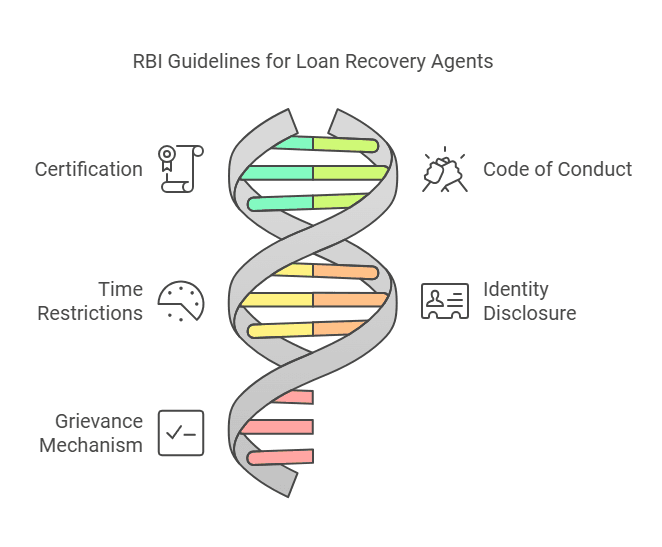 RBI Guidelines for Loan Recovery Agents

Certification

Code of Conduct

Time Restrictions

Identity Disclosure

Grievance Mechanism